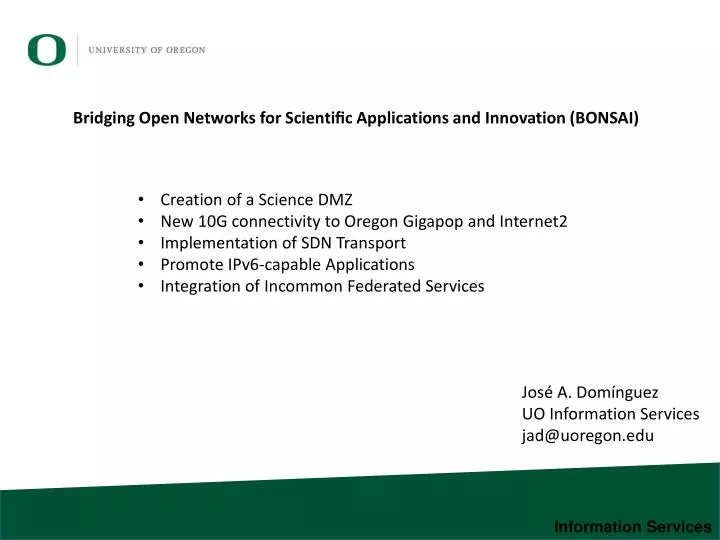 O UNIVERSITY OF OREGON

Bridging Open Networks for Scientific Applications and Innovation (BONSAI)

• Creation of a Science DMZ
• New 10G connectivity to Oregon Gigapop and Internet2
• Implementation of SDN Transport
• Promote IPv6-capable Applications
• Integration of Incommon Federated Services

José A. Domínguez
UO Information Services
jad@uoregon.edu

Information Services